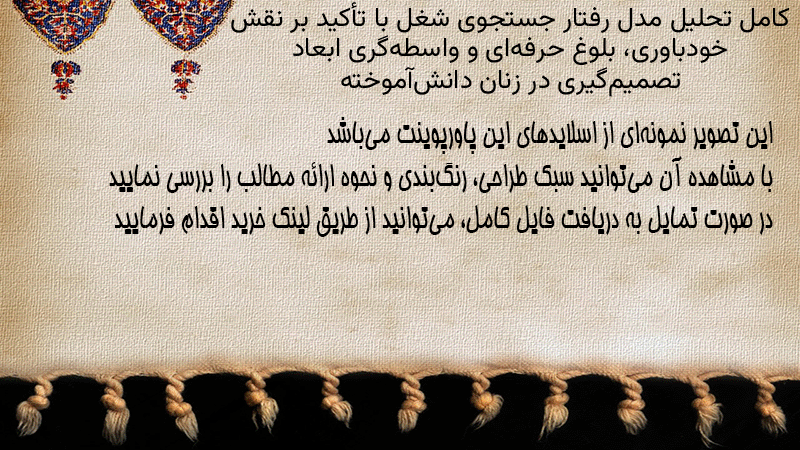 کامل تحلیل مدل رفتار جستجوی شغل با تأکید بر نقش خودباوری، بلوغ حرفه‌ای و واسطه‌گری ابعاد تصمیم‌گیری در زنان دانش‌آموخته

این تصویر نمونه‌ای از اسلایدهای این پاورپوینت می‌باشد
با مشاهده آن می‌توانید سبک طراحی، رنگ‌بندی و نحوه ارائه مطالب را بررسی نمایید
در صورت تمایل به دریافت فایل کامل، می‌توانید از طریق لینک خرید اقدام فرمایید